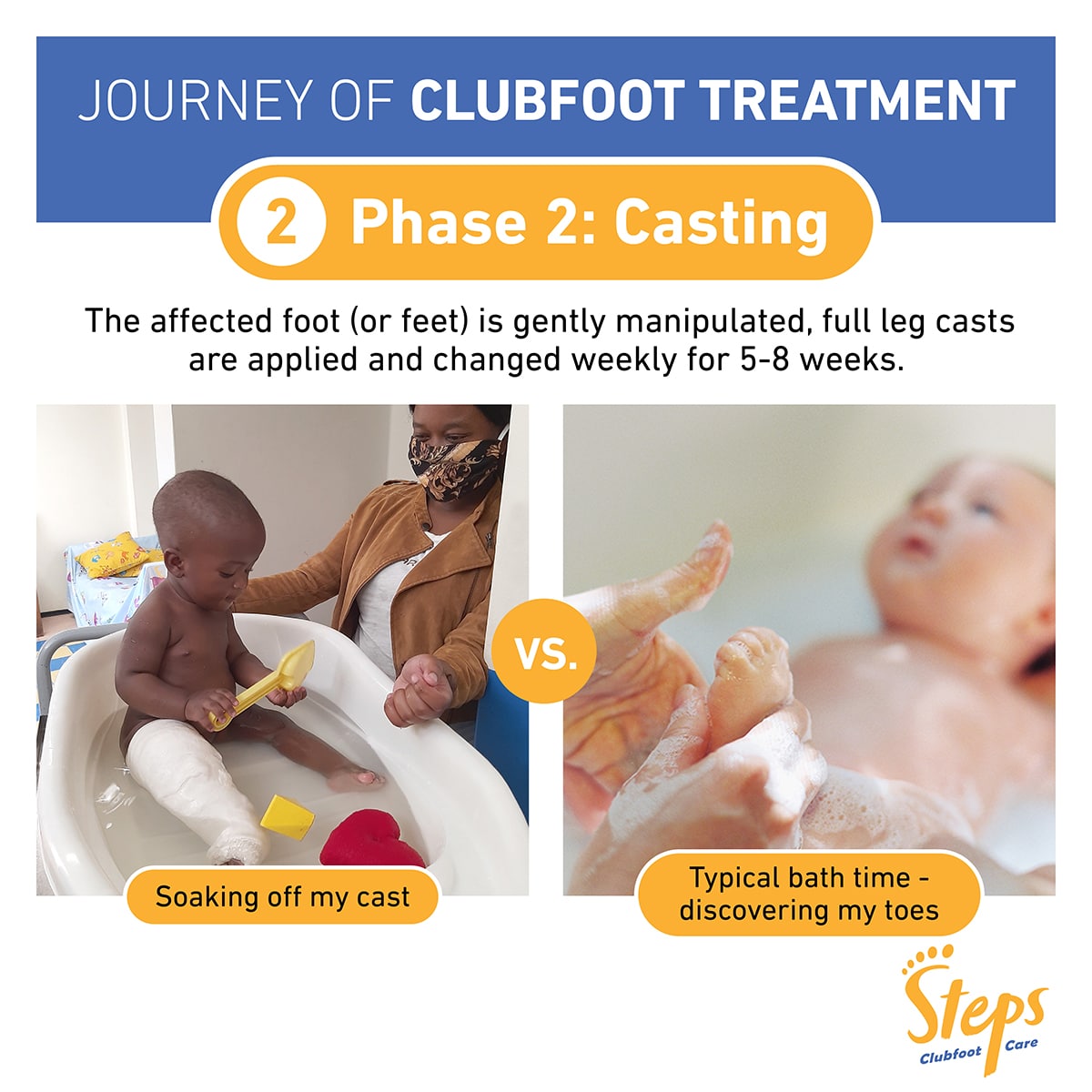 JOURNEY OF CLUBFOOT TREATMENT

2 Phase 2: Casting

The affected foot (or feet) is gently manipulated, full leg casts are applied and changed weekly for 5-8 weeks.

VS.

Soaking off my cast

Typical bath time - discovering my toes

Steps
Clubfoot Care